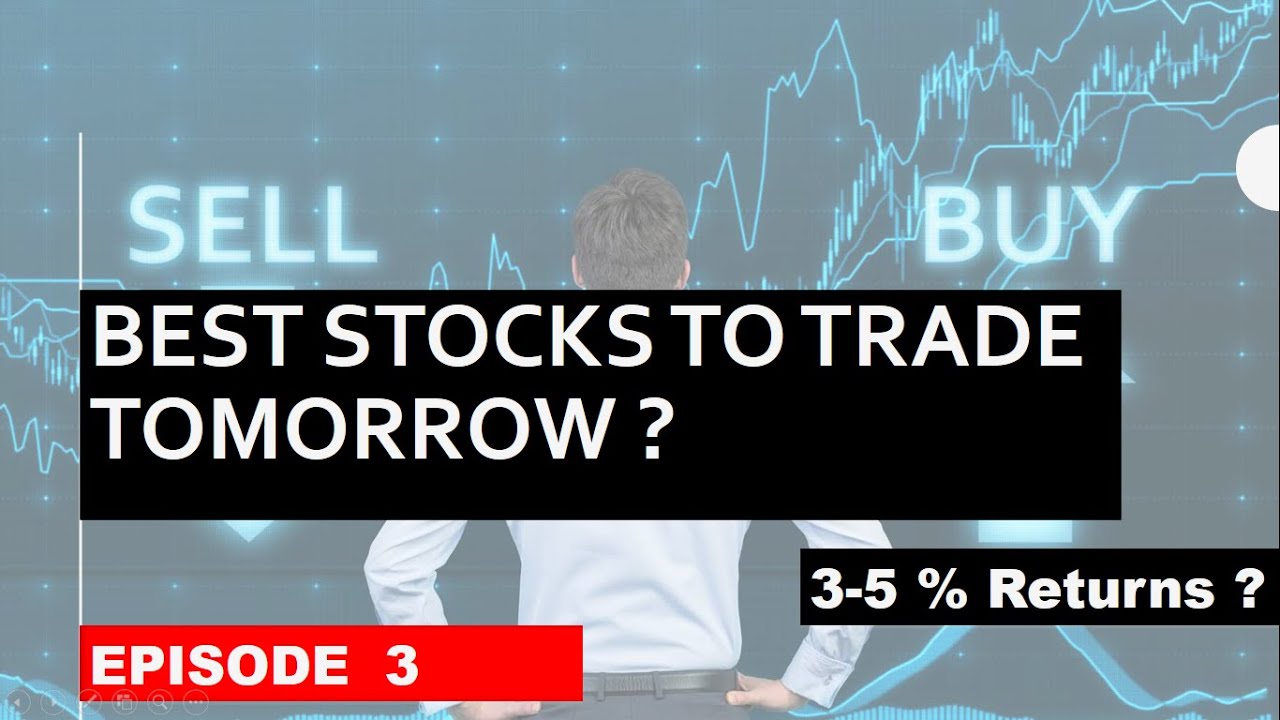 SELL

BUY

BEST STOCKS TO TRADE TOMORROW ?

3-5 % Returns ?

EPISODE 3